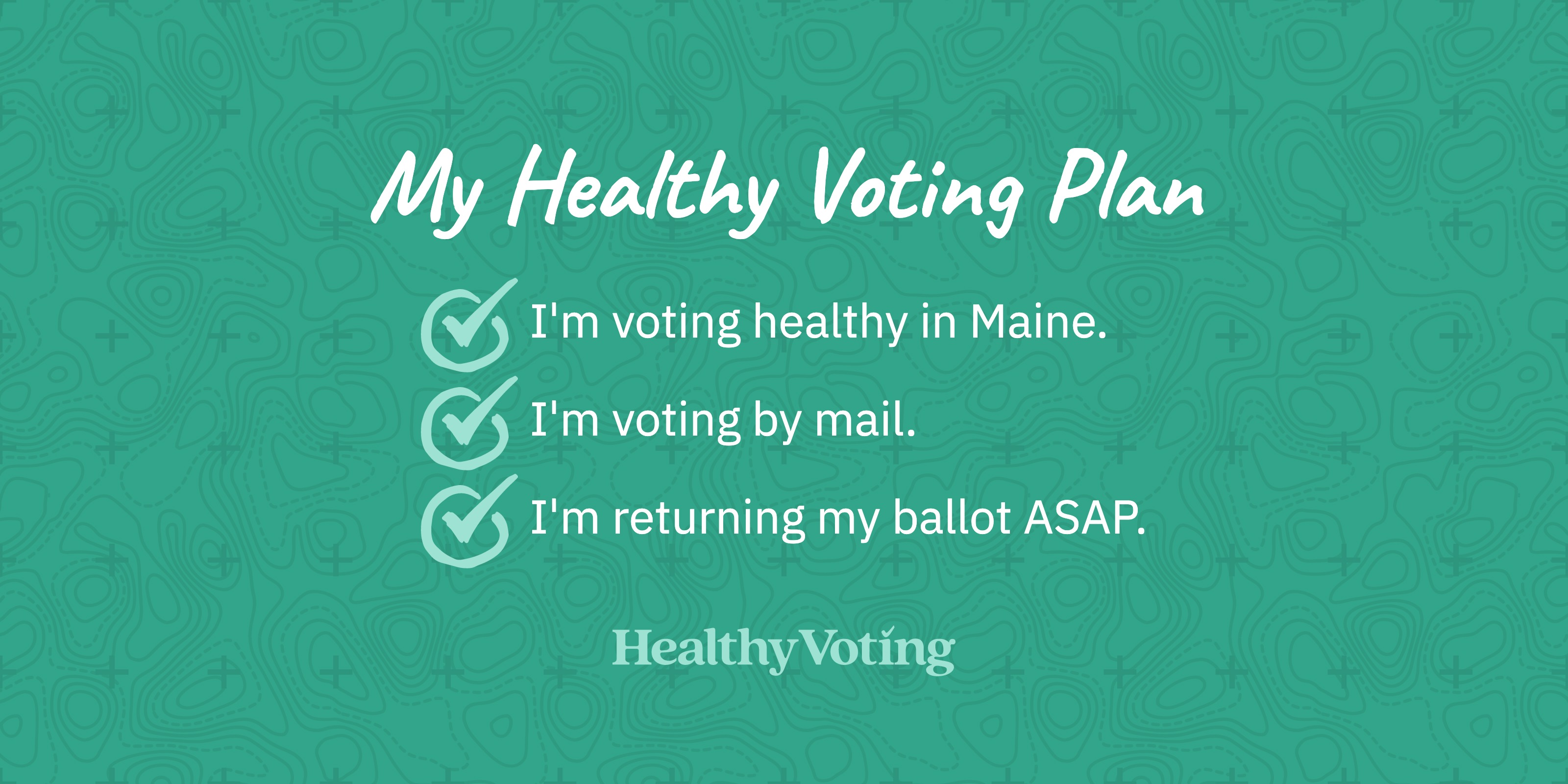 My Healthy Voting Plan

I'm voting healthy in Maine.

I'm voting by mail.

I'm returning my ballot ASAP.

HealthyVoting